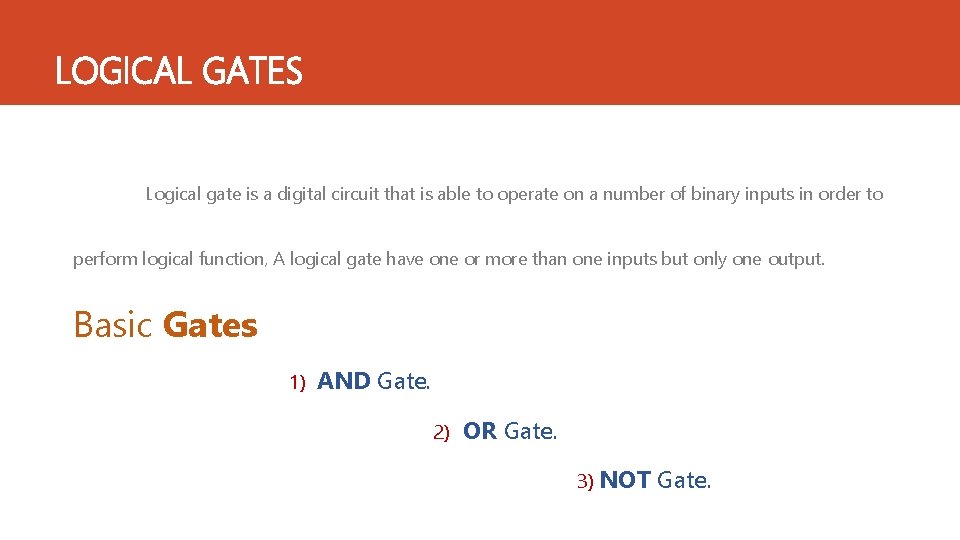 LOGICAL GATES

Logical gate is a digital circuit that is able to operate on a number of binary inputs in order to perform logical function, A logical gate have one or more than one inputs but only one output.

Basic Gates

1) AND Gate.

2) OR Gate.

3) NOT Gate.